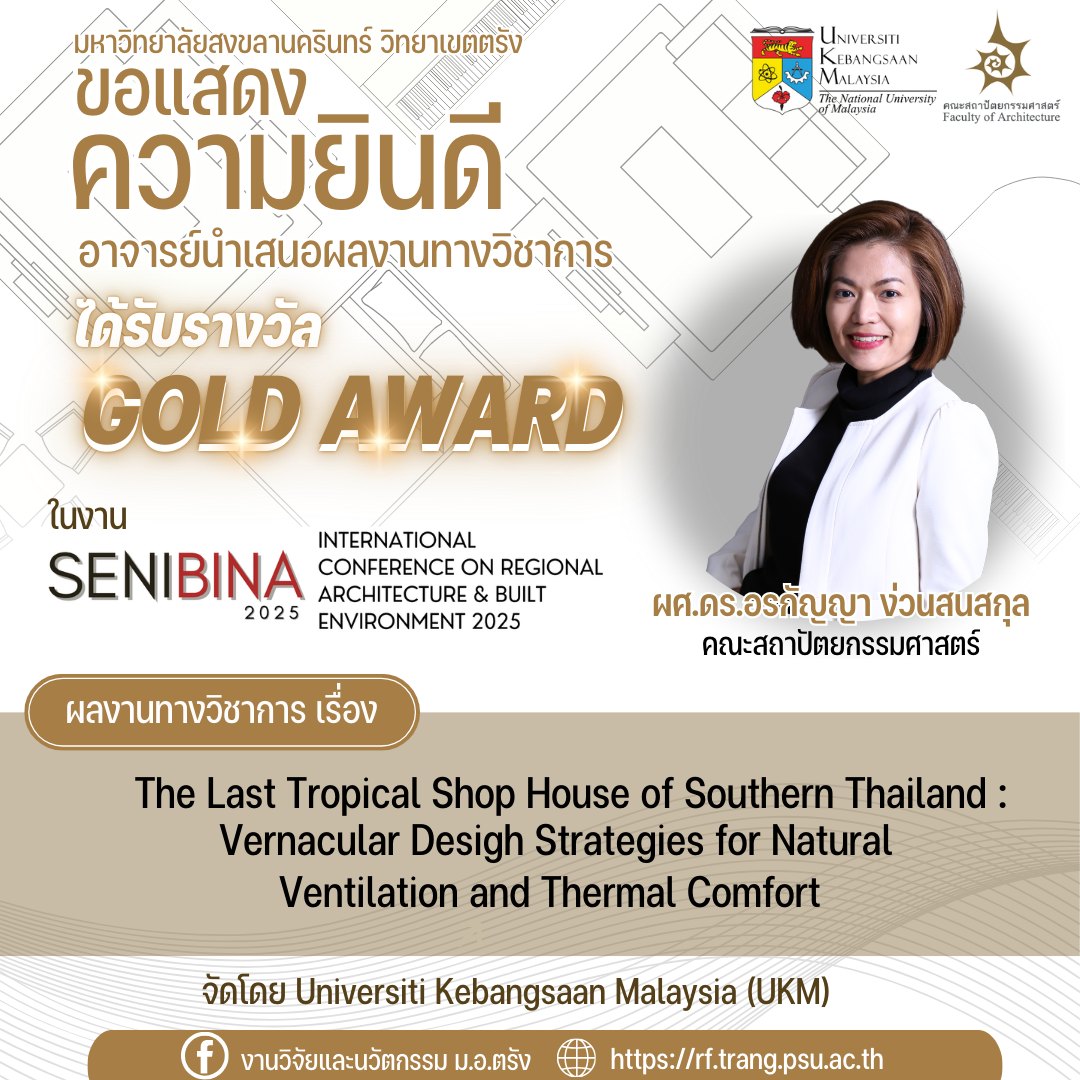 มหาวิทยาลัยสงขลานครินทร์ วิทยาเขตตรัง
ขอแสดง
ความยินดี
อาจารย์นำเสนอผลงานทางวิชาการ
ได้รับรางวัล
GOLD AWARD

UNIVERSITI KEBANGSAAN MALAYSIA
The National University of Malaysia

คณะสถาปัตยกรรมศาสตร์
Faculty of Architecture

ในงาน
SENIBINA 2025
INTERNATIONAL CONFERENCE ON REGIONAL ARCHITECTURE & BUILT ENVIRONMENT 2025

ผศ.ดร.อรกัญญา ง่วนสนสกุล
คณะสถาปัตยกรรมศาสตร์

ผลงานทางวิชาการ เรื่อง

The Last Tropical Shop House of Southern Thailand : Vernacular Desigh Strategies for Natural Ventilation and Thermal Comfort

จัดโดย Universiti Kebangsaan Malaysia (UKM)

งานวิจัยและนวัตกรรม ม.อ.ตรัง
https://rf.trang.psu.ac.th